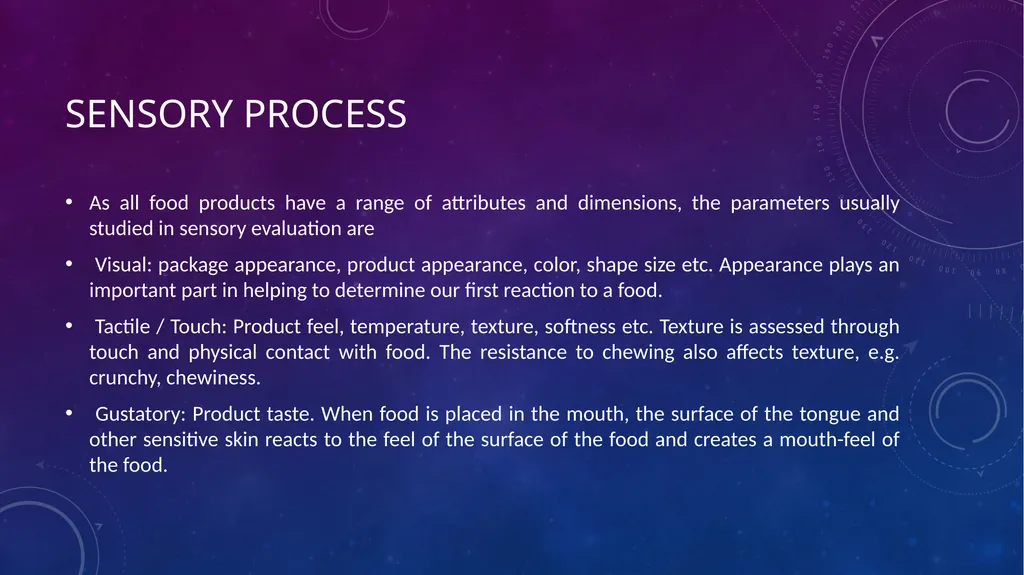 SENSORY PROCESS

• As all food products have a range of attributes and dimensions, the parameters usually studied in sensory evaluation are

• Visual: package appearance, product appearance, color, shape size etc. Appearance plays an important part in helping to determine our first reaction to a food.

• Tactile / Touch: Product feel, temperature, texture, softness etc. Texture is assessed through touch and physical contact with food. The resistance to chewing also affects texture, e.g. crunchy, chewiness.

• Gustatory: Product taste. When food is placed in the mouth, the surface of the tongue and other sensitive skin reacts to the feel of the surface of the food and creates a mouth-feel of the food.